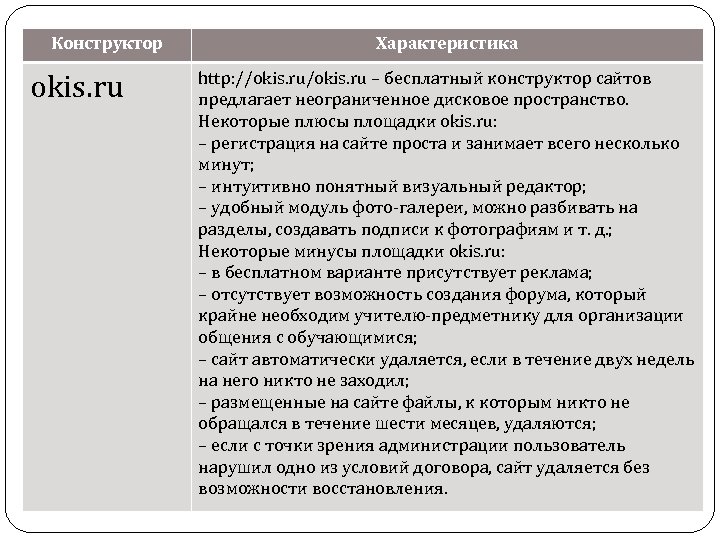 | Конструктор | Характеристика |
|---|---|
| okis.ru | http://okis.ru/okis.ru – бесплатный конструктор сайтов предлагает неограниченное дисковое пространство. Некоторые плюсы площадки okis.ru: – регистрация на сайте проста и занимает всего несколько минут; – интуитивно понятный визуальный редактор; – удобный модуль фото-галереи, можно разбивать на разделы, создавать подписи к фотографиям и т. д.; Некоторые минусы площадки okis.ru: – в бесплатном варианте присутствует реклама; – отсутствует возможность создания форума, который крайне необходим учителю-предметнику для организации общения с обучающимися; – сайт автоматически удаляется, если в течение двух недель на него никто не заходил; – размещенные на сайте файлы, к которым никто не обращался в течение шести месяцев, удаляются; – если с точки зрения администрации пользователь нарушил одно из условий договора, сайт удаляется без возможности восстановления. |